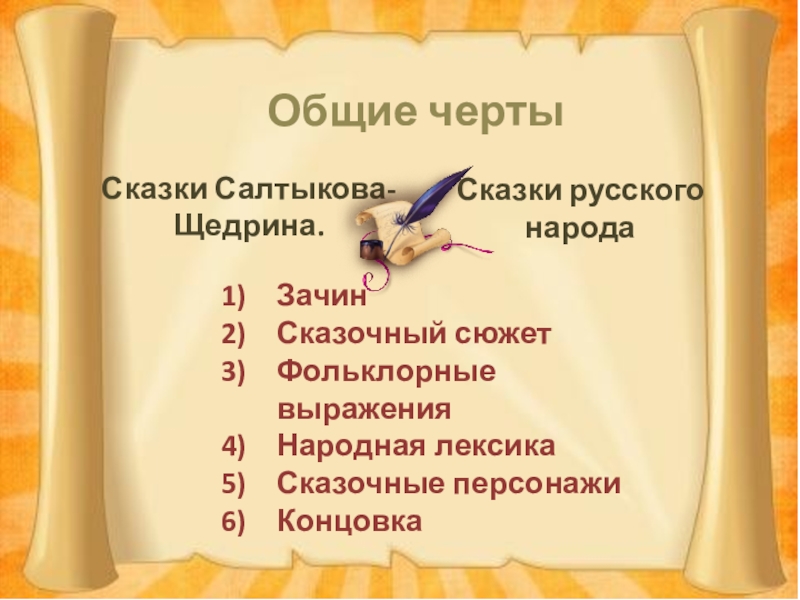 Общие черты

Сказки Салтыкова-Щедрина.

Сказки русского народа

1) Зачин
2) Сказочный сюжет
3) Фольклорные выражения
4) Народная лексика
5) Сказочные персонажи
6) Концовка